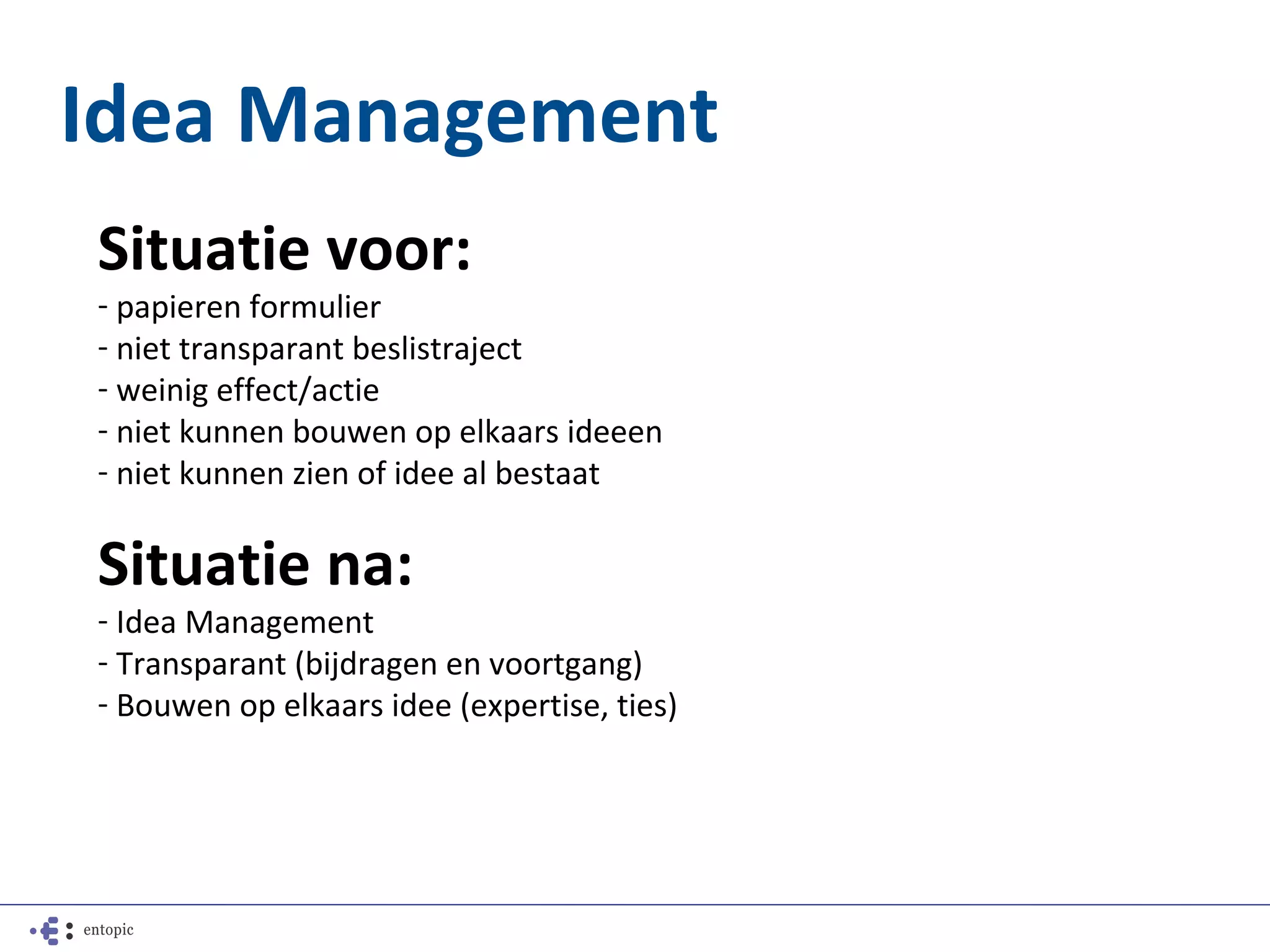 Idea Management

Situatie voor:

- papieren formulier
- niet transparant beslistraject
- weinig effect/actie
- niet kunnen bouwen op elkaars ideeen
- niet kunnen zien of idee al bestaat

Situatie na:

- Idea Management
- Transparant (bijdragen en voortgang)
- Bouwen op elkaars idee (expertise, ties)

entopic